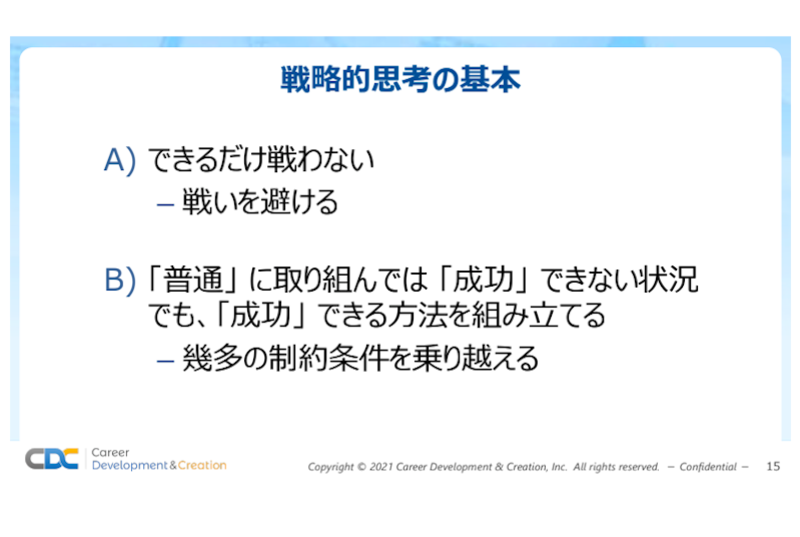 戦略的思考の基本

A) できるだけ戦わない
– 戦いを避ける

B) 「普通」に取り組んでは「成功」できない状況でも、「成功」できる方法を組み立てる
– 幾多の制約条件を乗り越える

CDC Career Development & Creation

Copyright © 2021 Career Development & Creation, Inc. All rights reserved. – Confidential – 15